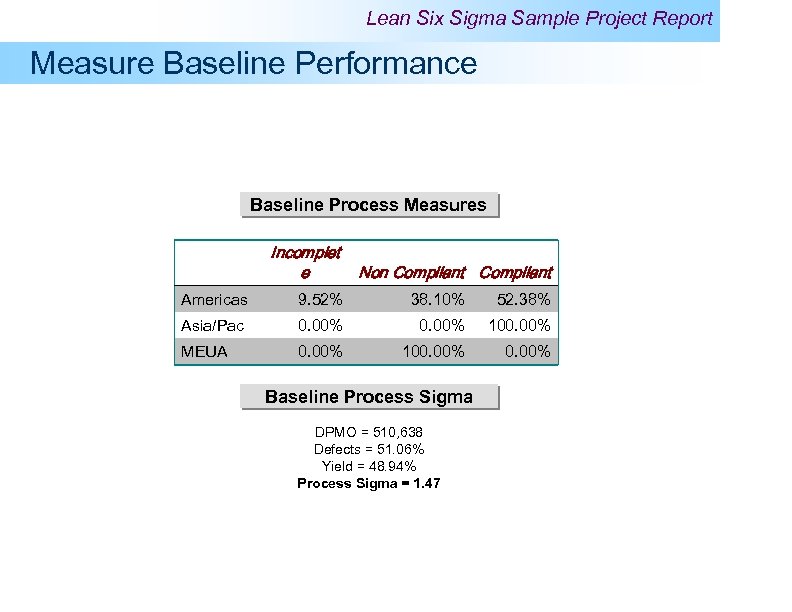 Lean Six Sigma Sample Project Report

Measure Baseline Performance

Baseline Process Measures

| | Incomplete | Non Compliant | Compliant |
|---|---|---|---|
| Americas | 9.52% | 38.10% | 52.38% |
| Asia/Pac | 0.00% | 0.00% | 100.00% |
| MEUA | 0.00% | 100.00% | 0.00% |

Baseline Process Sigma

DPMO = 510,638
Defects = 51.06%
Yield = 48.94%
Process Sigma = 1.47